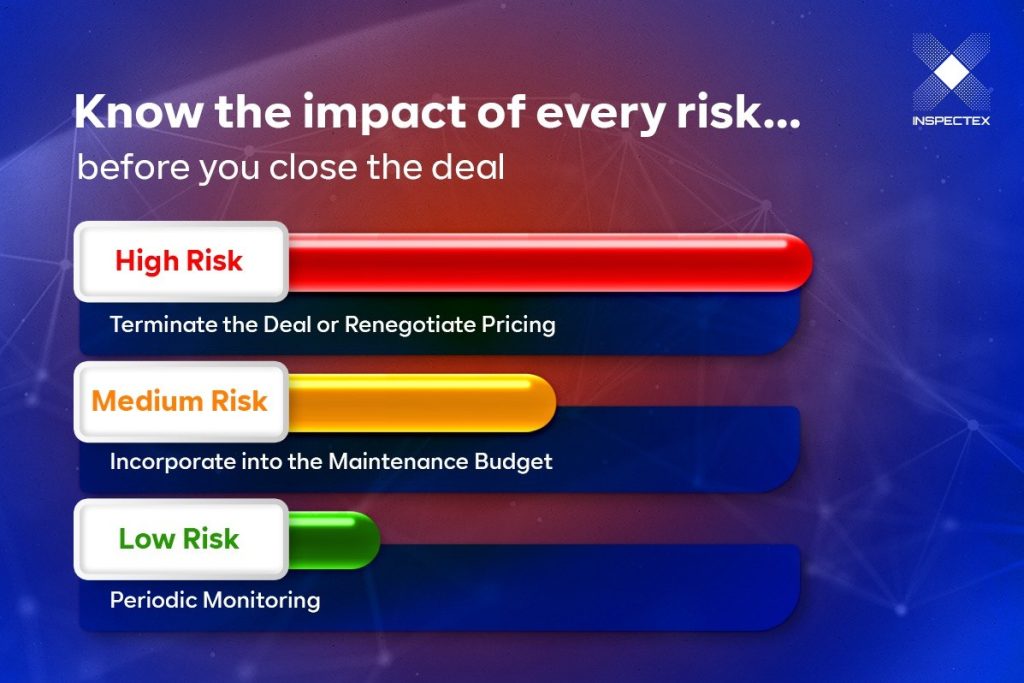 INSPECTEX

Know the impact of every risk...
before you close the deal

High Risk
Terminate the Deal or Renegotiate Pricing

Medium Risk
Incorporate into the Maintenance Budget

Low Risk
Periodic Monitoring